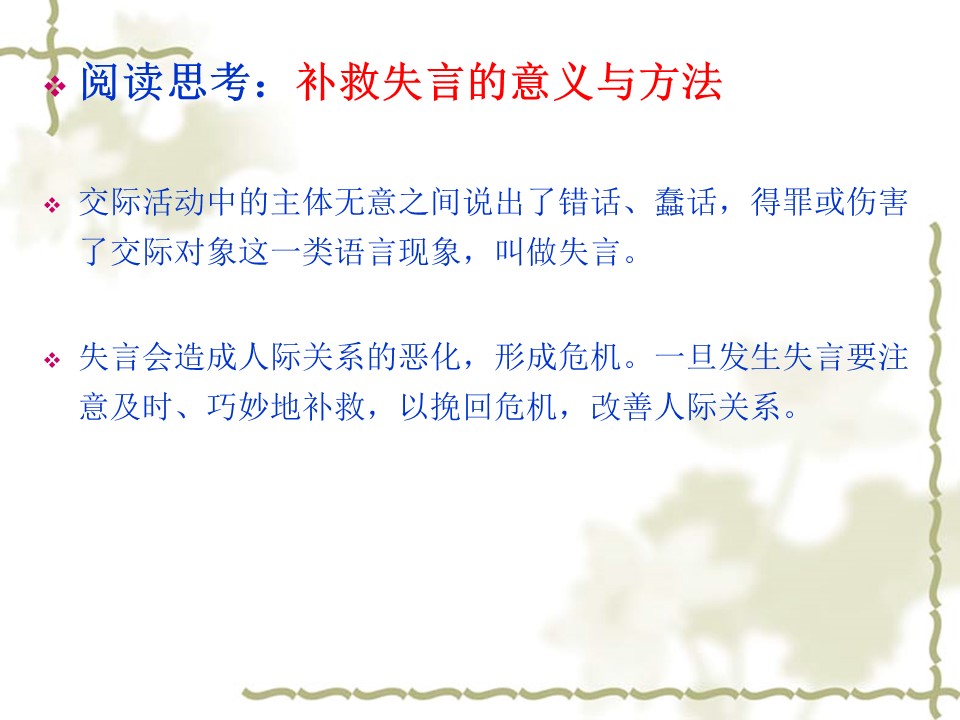 ❖ 阅读思考：补救失言的意义与方法

❖ 交际活动中的主体无意之间说出了错话、蠢话，得罪或伤害了交际对象这一类语言现象，叫做失言。

❖ 失言会造成人际关系的恶化，形成危机。一旦发生失言要注意及时、巧妙地补救，以挽回危机，改善人际关系。